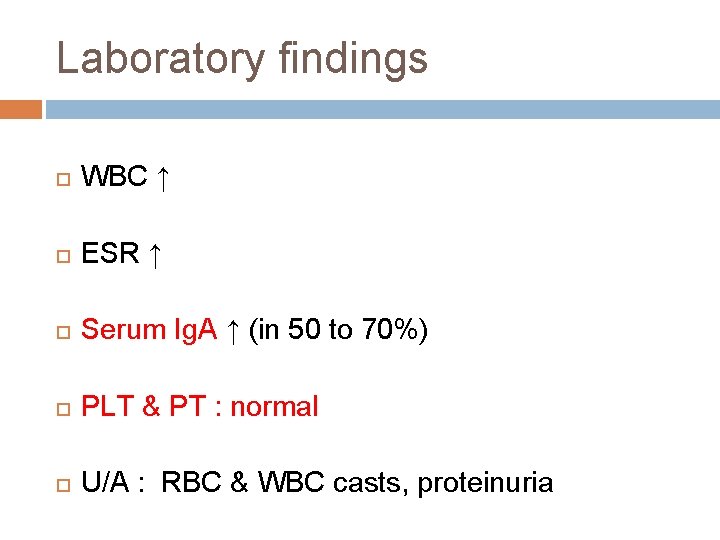 Laboratory findings

WBC ↑

ESR ↑

Serum IgA ↑ (in 50 to 70%)

PLT & PT : normal

U/A : RBC & WBC casts, proteinuria